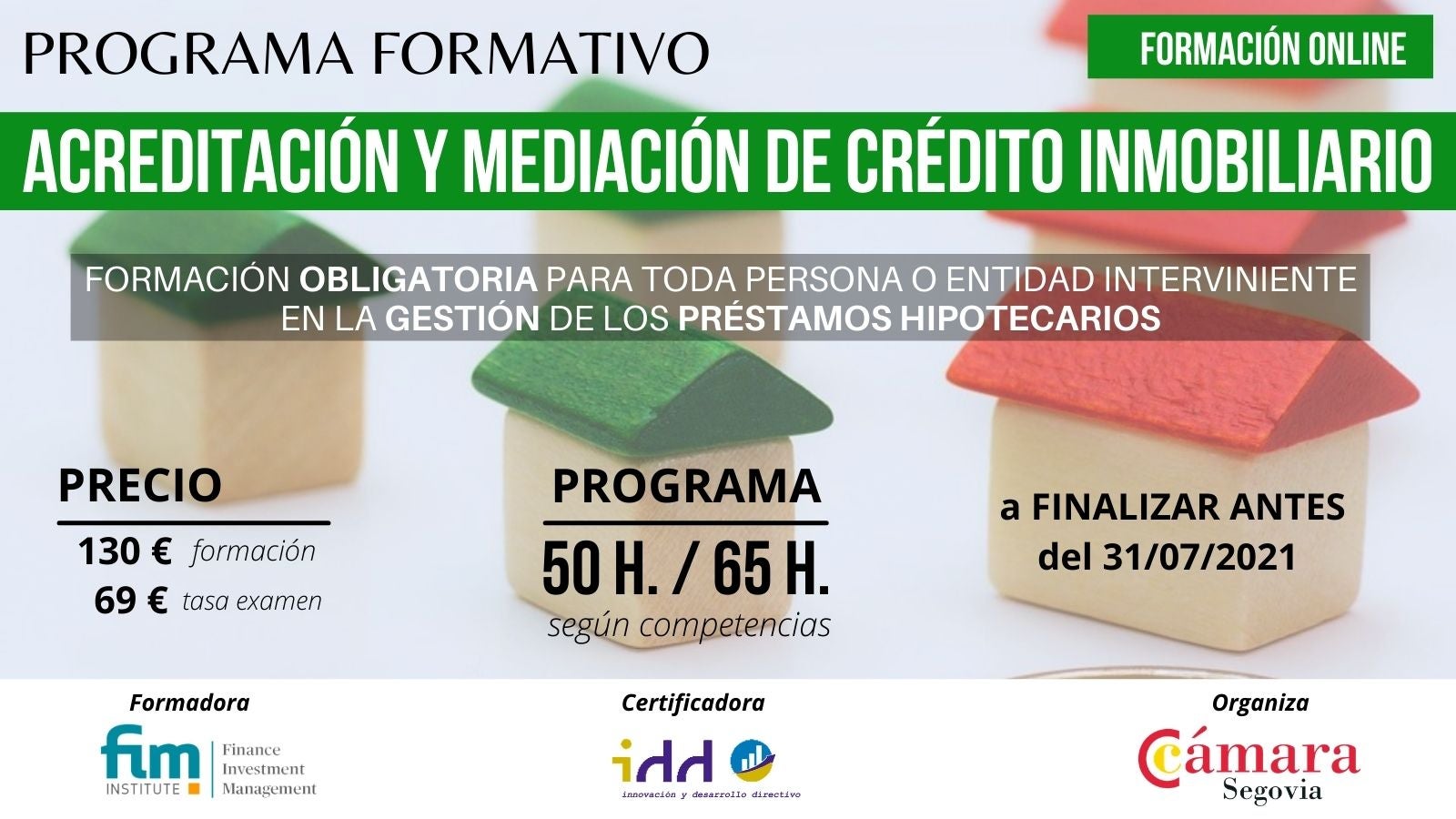 PROGRAMA FORMATIVO

FORMACIÓN ONLINE

ACREDITACIÓN Y MEDIACIÓN DE CRÉDITO INMOBILIARIO

FORMACIÓN OBLIGATORIA PARA TODA PERSONA O ENTIDAD INTERVINIENTE EN LA GESTIÓN DE LOS PRÉSTAMOS HIPOTECARIOS

PRECIO
130 € formación
69 € tasa examen

PROGRAMA
50 H. / 65 H.
según competencias

a FINALIZAR ANTES del 31/07/2021

Formadora
fim INSTITUTE Finance Investment Management

Certificadora
idd innovación y desarrollo directivo

Organiza
Cámara Segovia